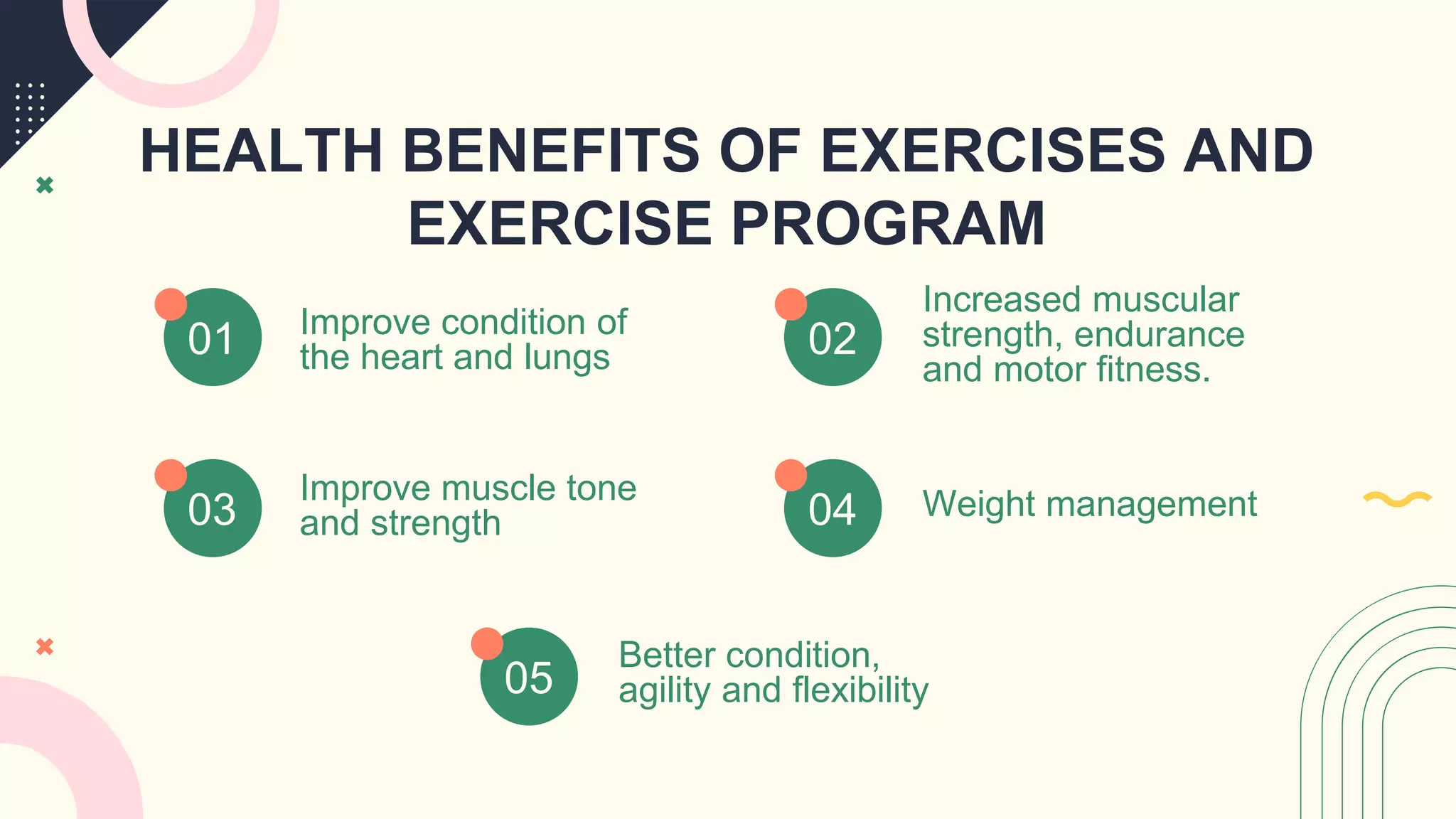 HEALTH BENEFITS OF EXERCISES AND EXERCISE PROGRAM

01

Improve condition of the heart and lungs

02

Increased muscular strength, endurance and motor fitness.

03

Improve muscle tone and strength

04

Weight management

05

Better condition, agility and flexibility